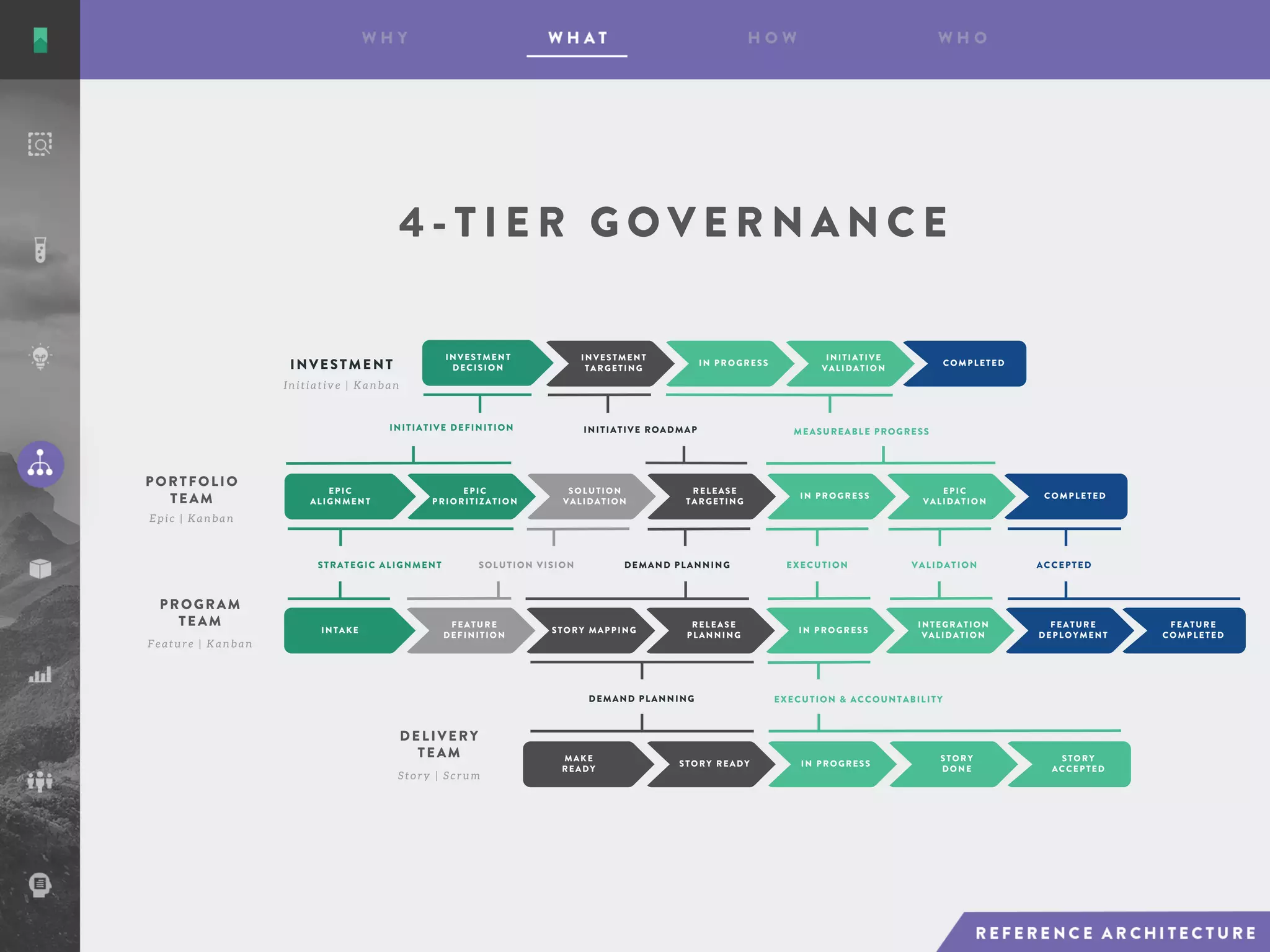 WHY WHAT HOW WHO

4-TIER GOVERNANCE

INVESTMENT
Initiative | Kanban

INVESTMENT DECISION
INVESTMENT TARGETING
IN PROGRESS
INITIATIVE VALIDATION
COMPLETED

INITIATIVE DEFINITION
INITIATIVE ROADMAP
MEASUREABLE PROGRESS

PORTFOLIO TEAM
Epic | Kanban

EPIC ALIGNMENT
EPIC PRIORITIZATION
SOLUTION VALIDATION
RELEASE TARGETING
IN PROGRESS
EPIC VALIDATION
COMPLETED

STRATEGIC ALIGNMENT
SOLUTION VISION
DEMAND PLANNING
EXECUTION
VALIDATION
ACCEPTED

PROGRAM TEAM
Feature | Kanban

INTAKE
FEATURE DEFINITION
STORY MAPPING
RELEASE PLANNING
IN PROGRESS
INTEGRATION VALIDATION
FEATURE DEPLOYMENT
FEATURE COMPLETED

DEMAND PLANNING
EXECUTION & ACCOUNTABILITY

DELIVERY TEAM
Story | Scrum

MAKE READY
STORY READY
IN PROGRESS
STORY DONE
STORY ACCEPTED

REFERENCE ARCHITECTURE